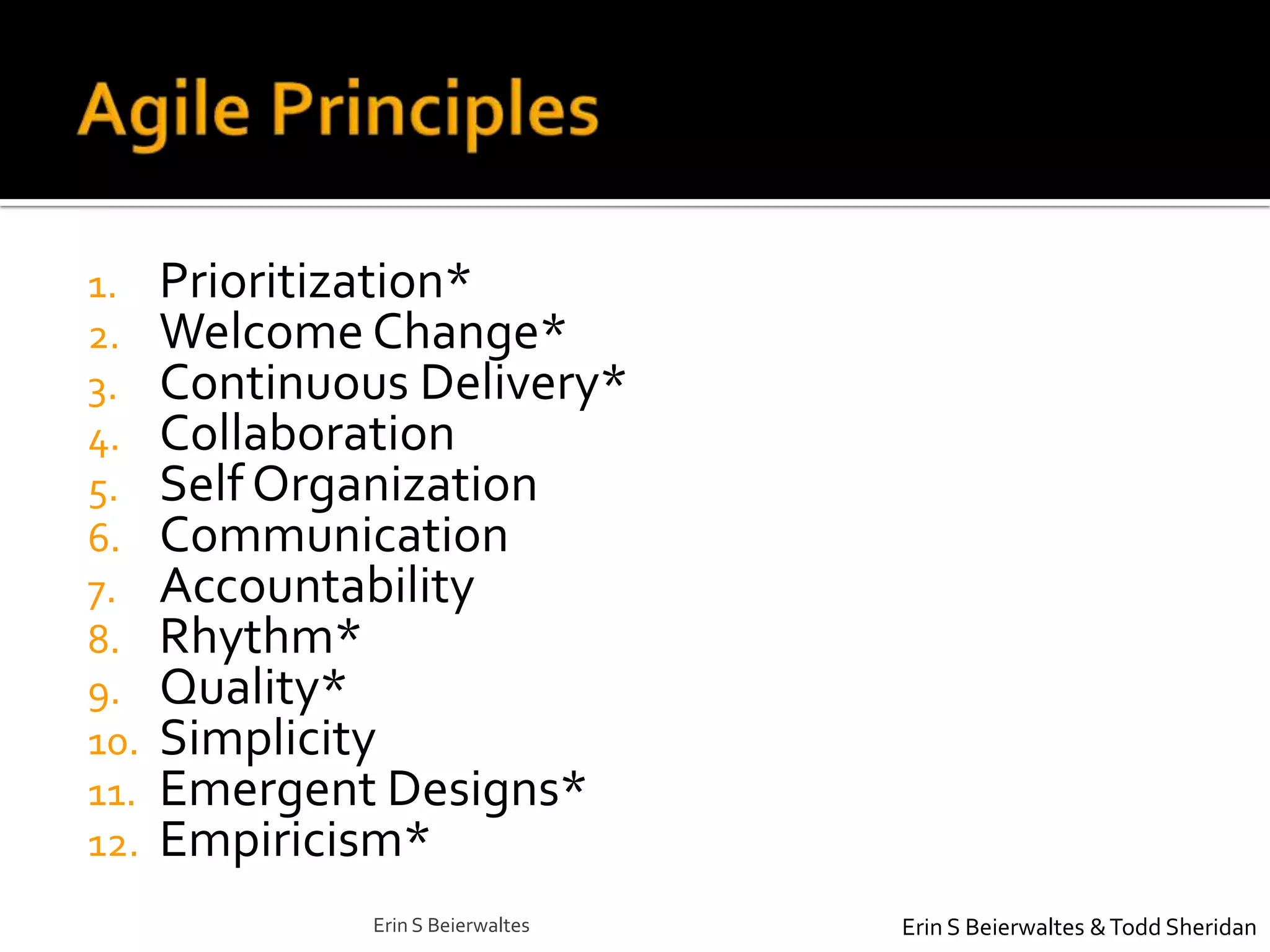 Agile Principles

1. Prioritization*
2. Welcome Change*
3. Continuous Delivery*
4. Collaboration
5. Self Organization
6. Communication
7. Accountability
8. Rhythm*
9. Quality*
10. Simplicity
11. Emergent Designs*
12. Empiricism*

Erin S Beierwaltes

Erin S Beierwaltes & Todd Sheridan